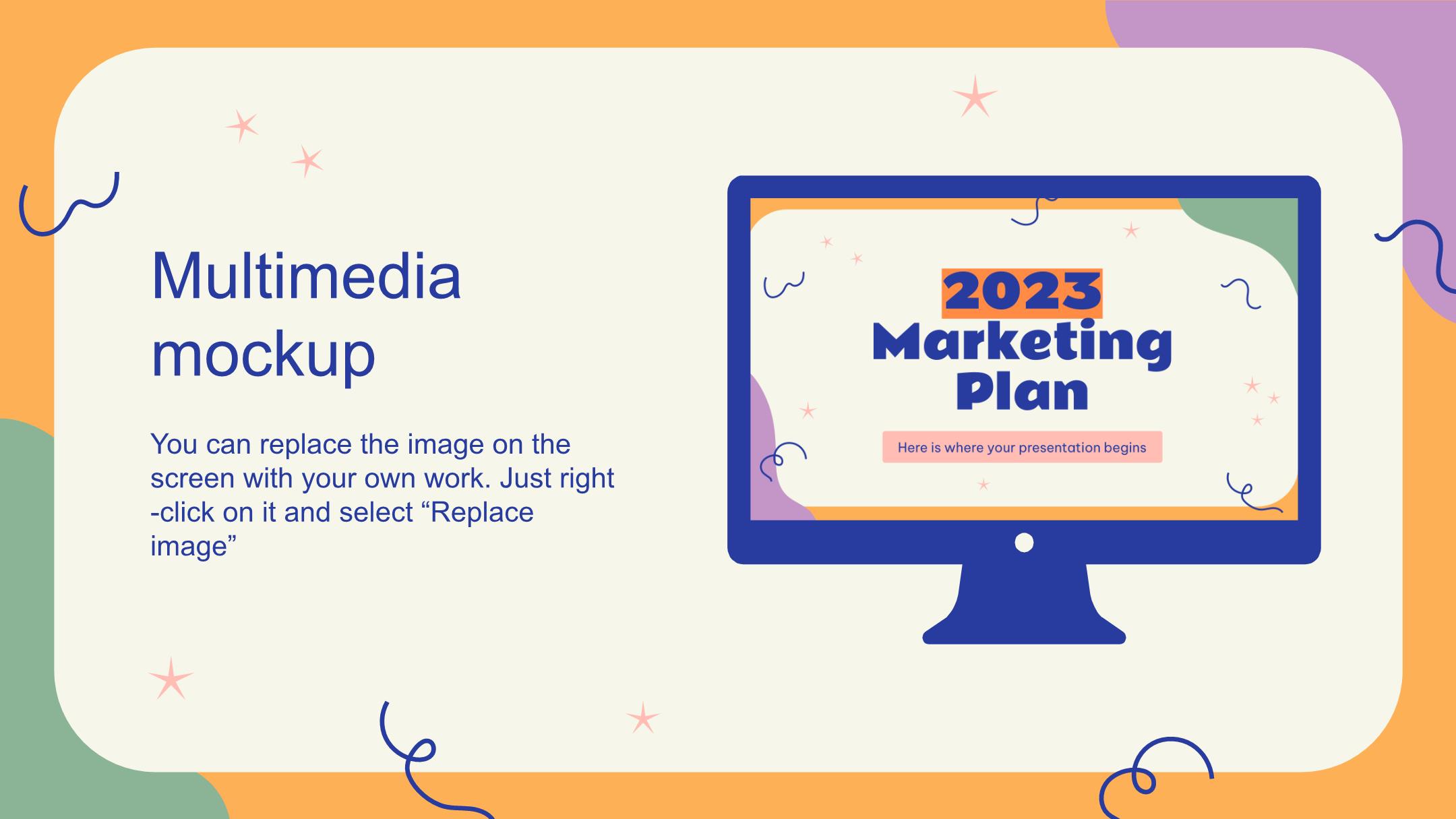 Multimedia mockup

You can replace the image on the screen with your own work. Just right -click on it and select “Replace image”

2023 Marketing Plan

Here is where your presentation begins